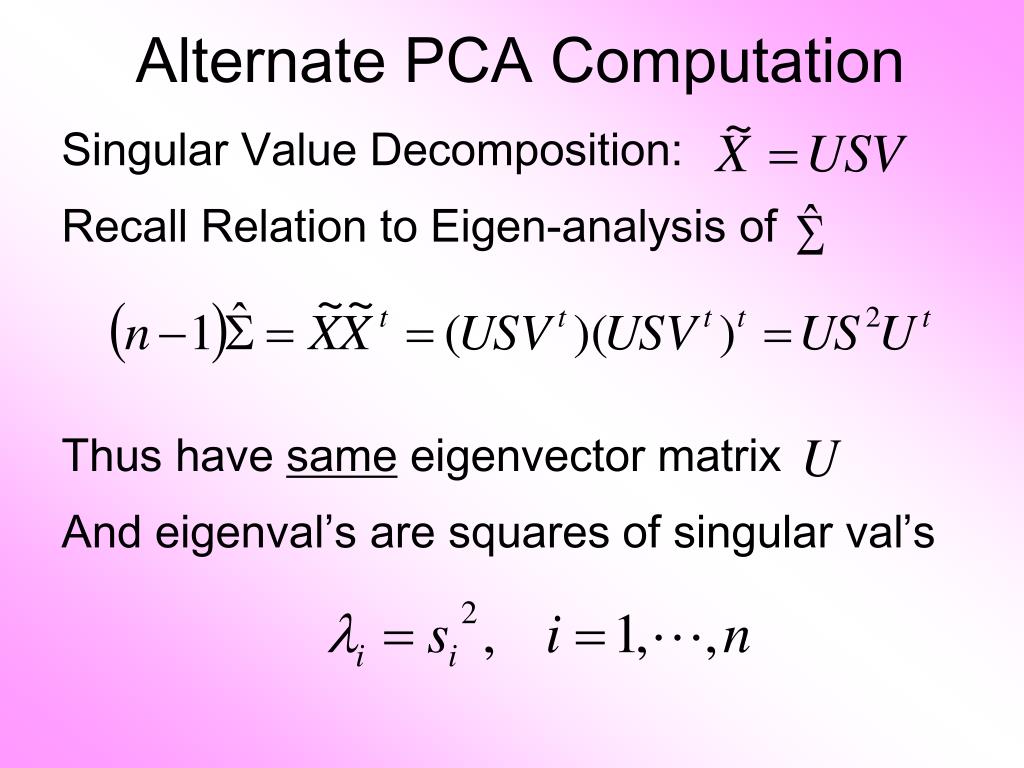 Alternate PCA Computation

Singular Value Decomposition: $\tilde{X} = USV$

Recall Relation to Eigen-analysis of $\hat{\Sigma}$

$(n-1)\hat{\Sigma} = \tilde{X}\tilde{X}^t = (USV^t)(USV^t)^t = US^2U^t$

Thus have same eigenvector matrix $U$

And eigenval's are squares of singular val's

$\lambda_i = s_i^2, \quad i = 1, \cdots, n$